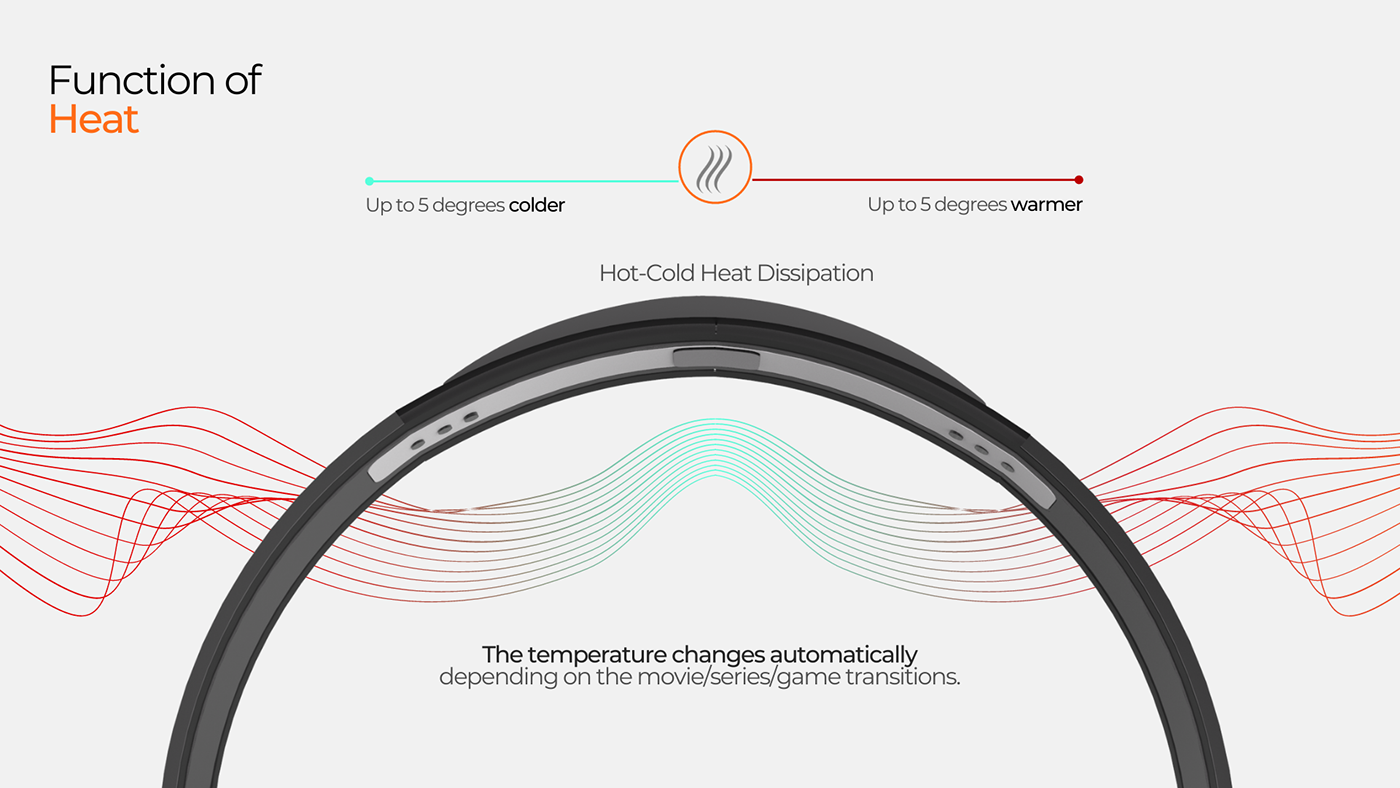 Function of
Heat

Up to 5 degrees colder

Up to 5 degrees warmer

Hot-Cold Heat Dissipation

The temperature changes automatically
depending on the movie/series/game transitions.